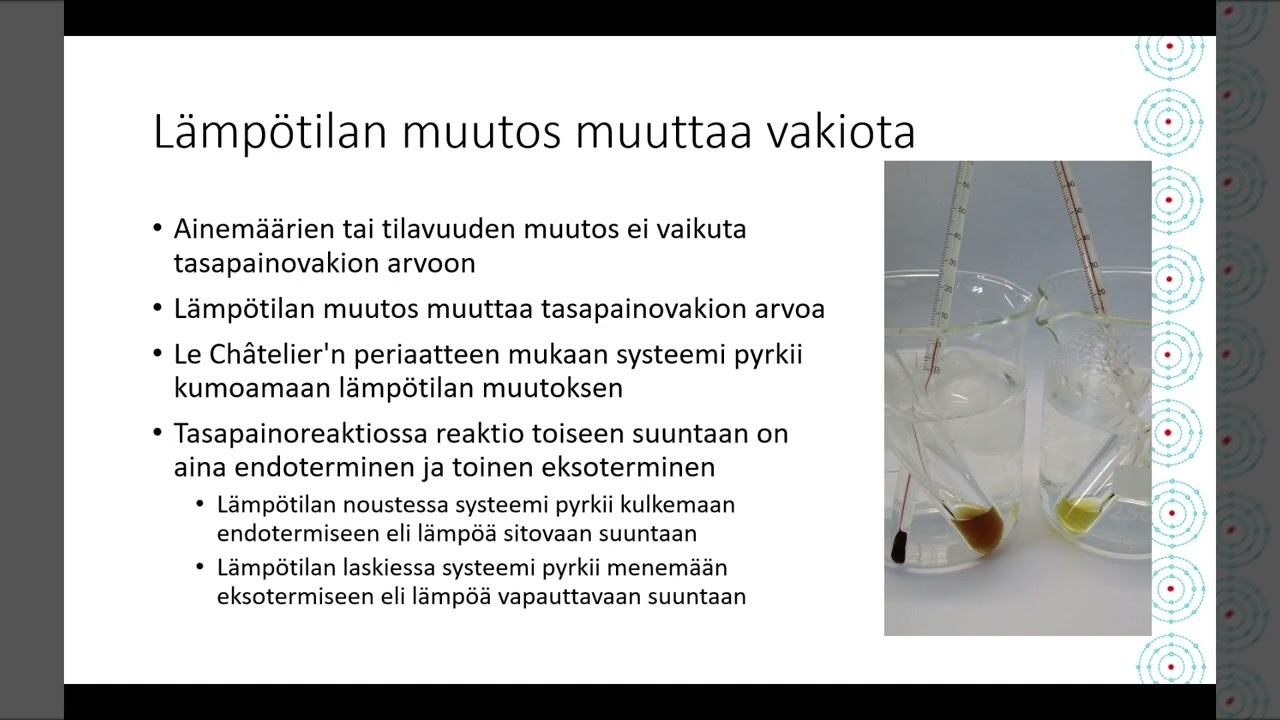 Lämpötilan muutos muuttaa vakiota

• Ainemäärien tai tilavuuden muutos ei vaikuta tasapainovakion arvoon

• Lämpötilan muutos muuttaa tasapainovakion arvoa

• Le Châtelier'n periaatteen mukaan systeemi pyrkii kumoamaan lämpötilan muutoksen

• Tasapainoreaktiossa reaktio toiseen suuntaan on aina endoterminen ja toinen eksoterminen

• Lämpötilan noustessa systeemi pyrkii kulkemaan endotermiseen eli lämpöä sitovaan suuntaan

• Lämpötilan laskiessa systeemi pyrkii menemään eksotermiseen eli lämpöä vapauttavaan suuntaan